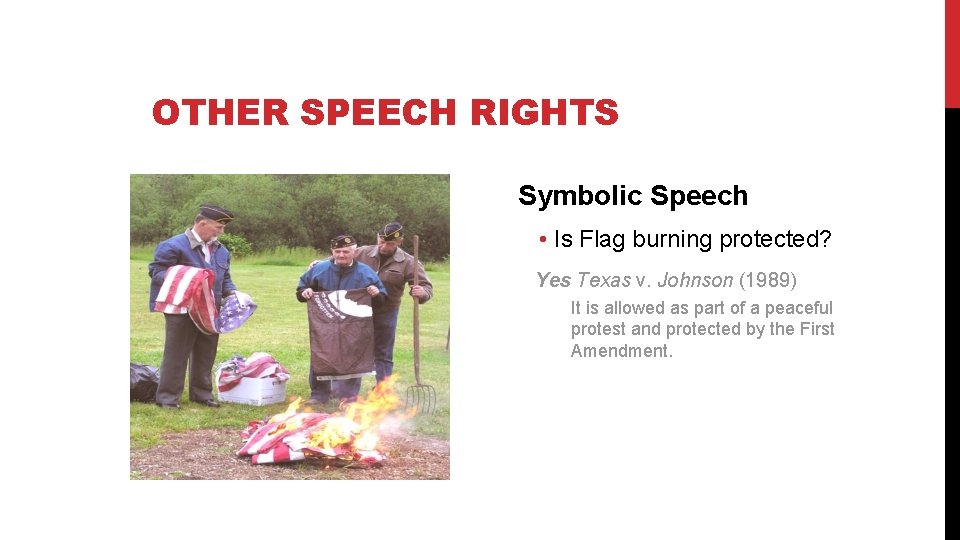 OTHER SPEECH RIGHTS

Symbolic Speech

• Is Flag burning protected?

Yes Texas v. Johnson (1989)

It is allowed as part of a peaceful protest and protected by the First Amendment.